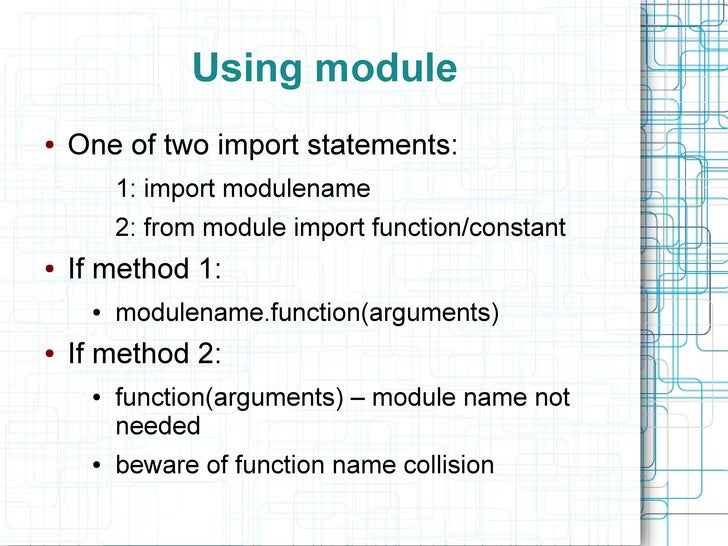 Using module

• One of two import statements:

1: import modulename

2: from module import function/constant

• If method 1:

• modulename.function(arguments)

• If method 2:

• function(arguments) – module name not needed

• beware of function name collision